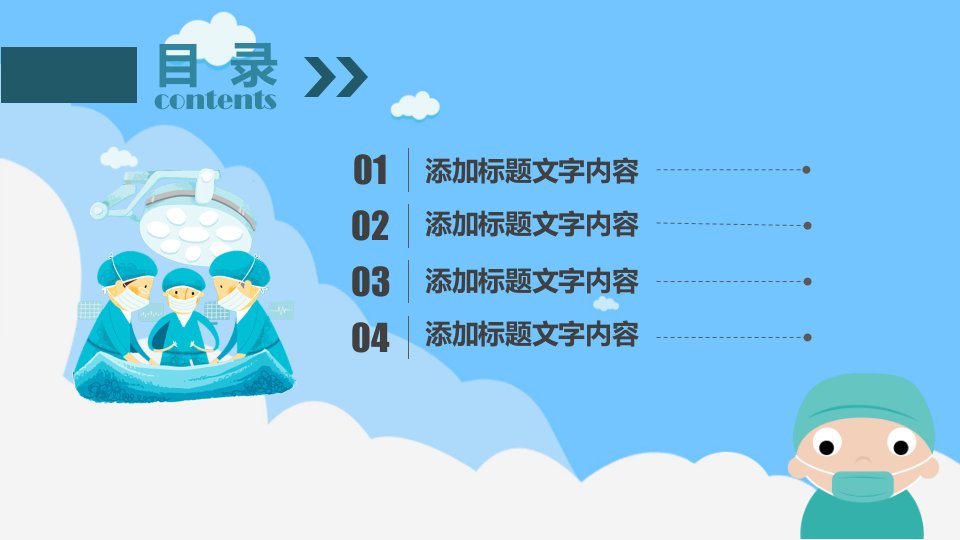 目 录
contents

01 添加标题文字内容

02 添加标题文字内容

03 添加标题文字内容

04 添加标题文字内容